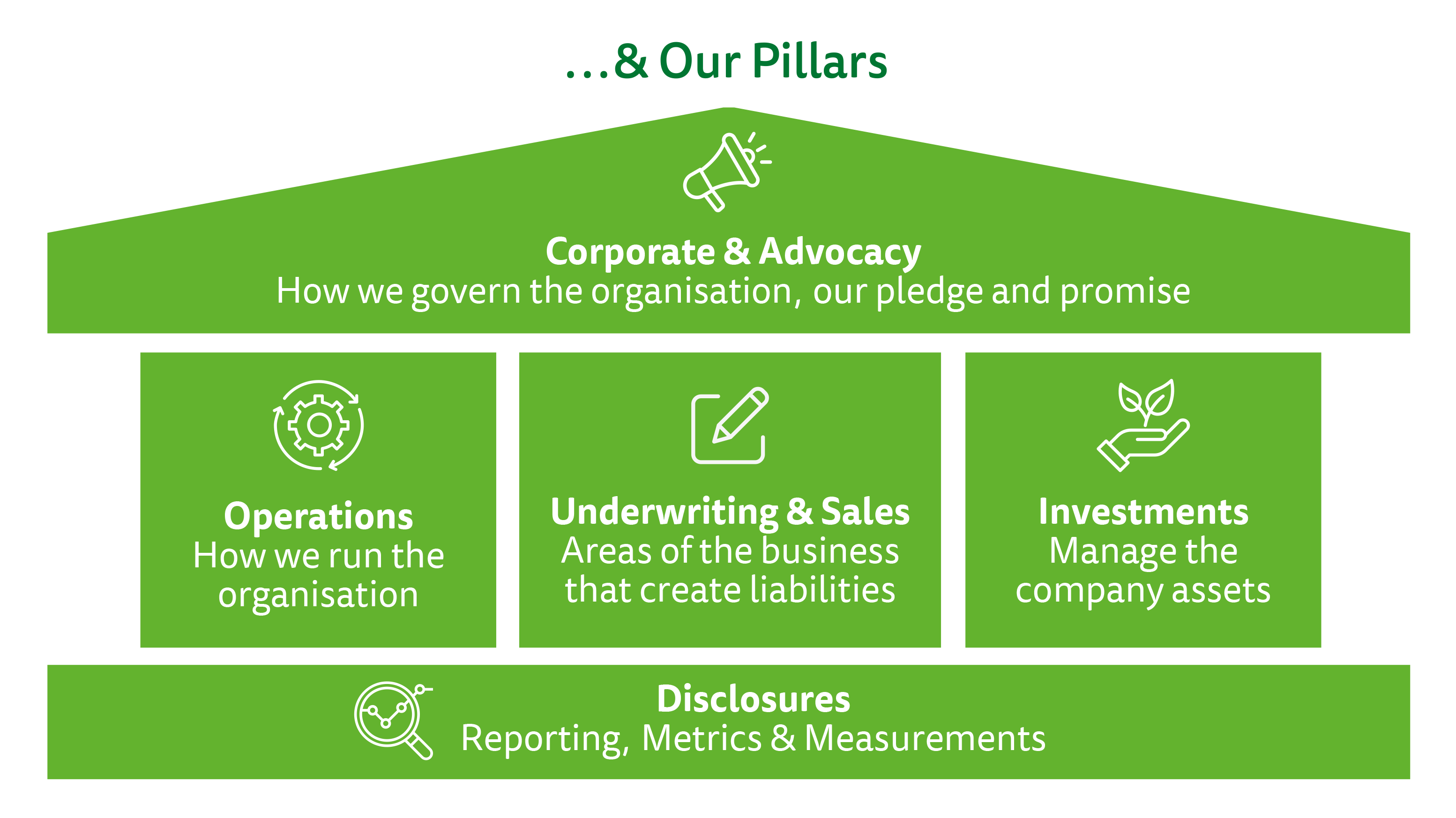 …& Our Pillars

Corporate & Advocacy
How we govern the organisation, our pledge and promise

Operations
How we run the organisation

Underwriting & Sales
Areas of the business that create liabilities

Investments
Manage the company assets

Disclosures
Reporting, Metrics & Measurements